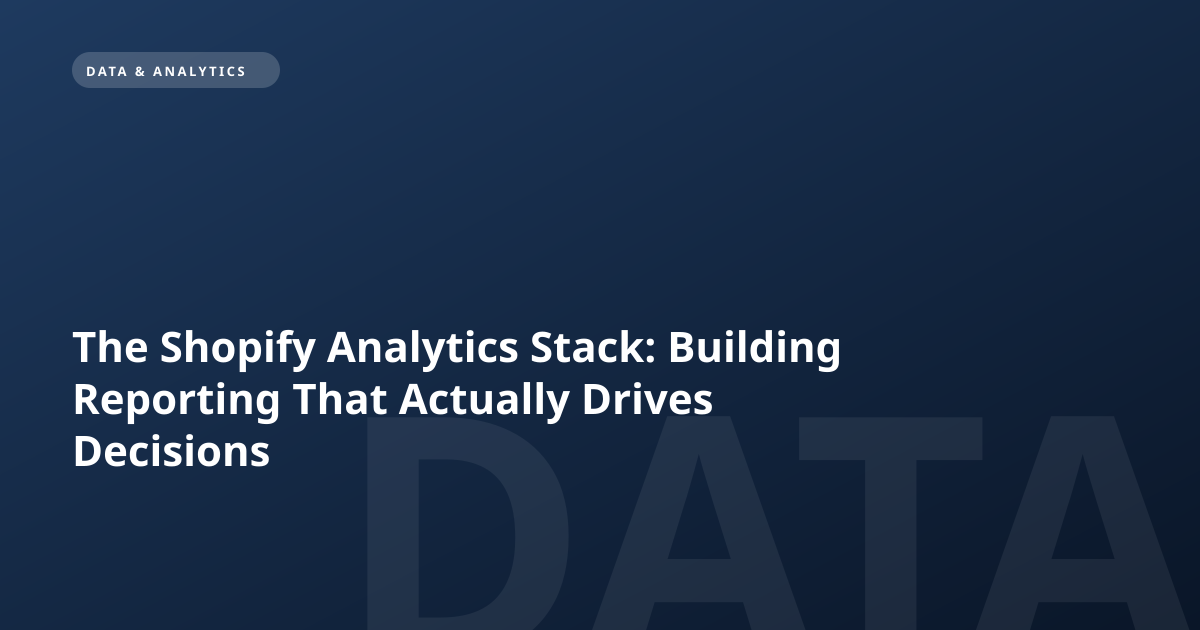 DATA & ANALYTICS

The Shopify Analytics Stack: Building Reporting That Actually Drives Decisions

DATA